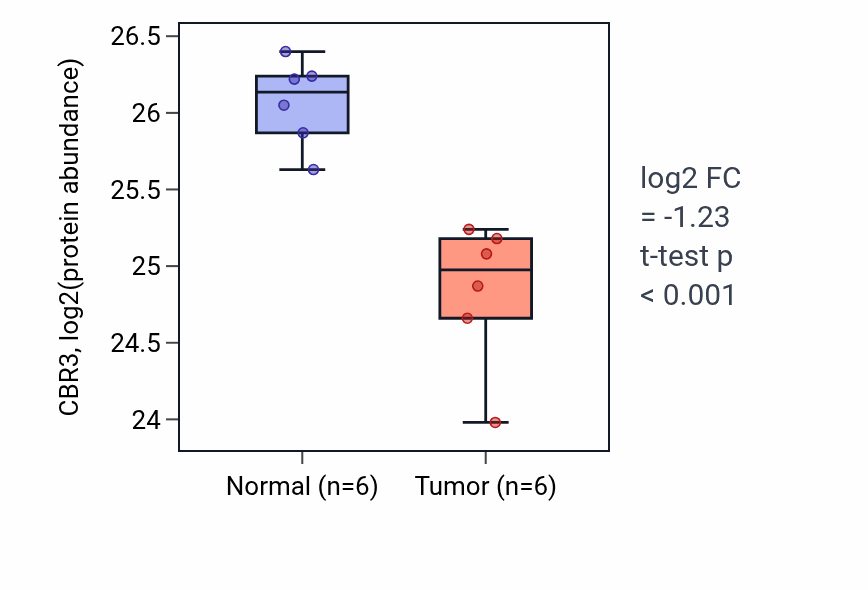 CBR3, log2(protein abundance)

26.5
26
25.5
25
24.5
24

Normal (n=6)
Tumor (n=6)

log2 FC
= -1.23
t-test p
< 0.001